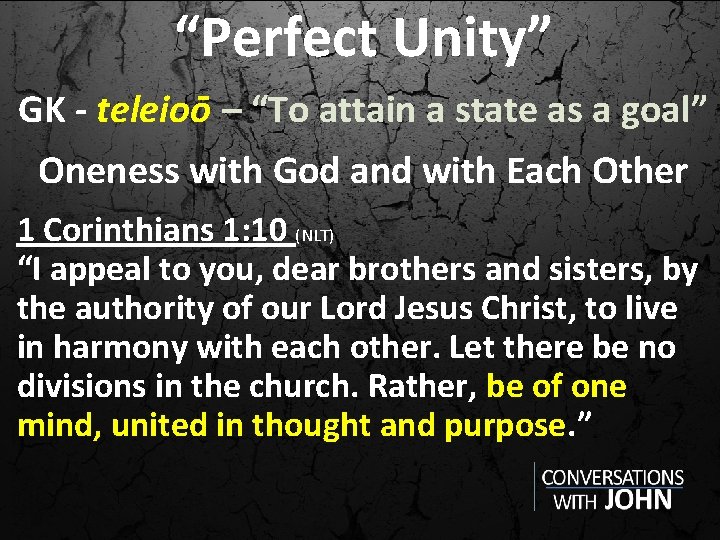 “Perfect Unity”

GK - teleioō – “To attain a state as a goal”

Oneness with God and with Each Other

1 Corinthians 1:10 (NLT)

“I appeal to you, dear brothers and sisters, by the authority of our Lord Jesus Christ, to live in harmony with each other. Let there be no divisions in the church. Rather, be of one mind, united in thought and purpose.”

CONVERSATIONS WITH JOHN